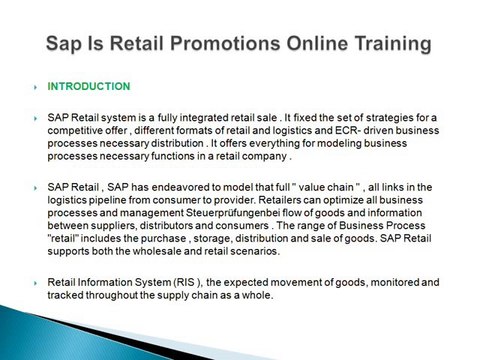 Sap Is Retail Promotions Online Training

INTRODUCTION

SAP Retail system is a fully integrated retail sale . It fixed the set of strategies for a competitive offer , different formats of retail and logistics and ECR- driven business processes necessary distribution . It offers everything for modeling business processes necessary functions in a retail company .

SAP Retail , SAP has endeavored to model that full " value chain " , all links in the logistics pipeline from consumer to provider. Retailers can optimize all business processes and management Steuerprüfungenbei flow of goods and information between suppliers, distributors and consumers . The range of Business Process "retail" includes the purchase , storage, distribution and sale of goods. SAP Retail supports both the wholesale and retail scenarios.

Retail Information System (RIS ), the expected movement of goods, monitored and tracked throughout the supply chain as a whole.